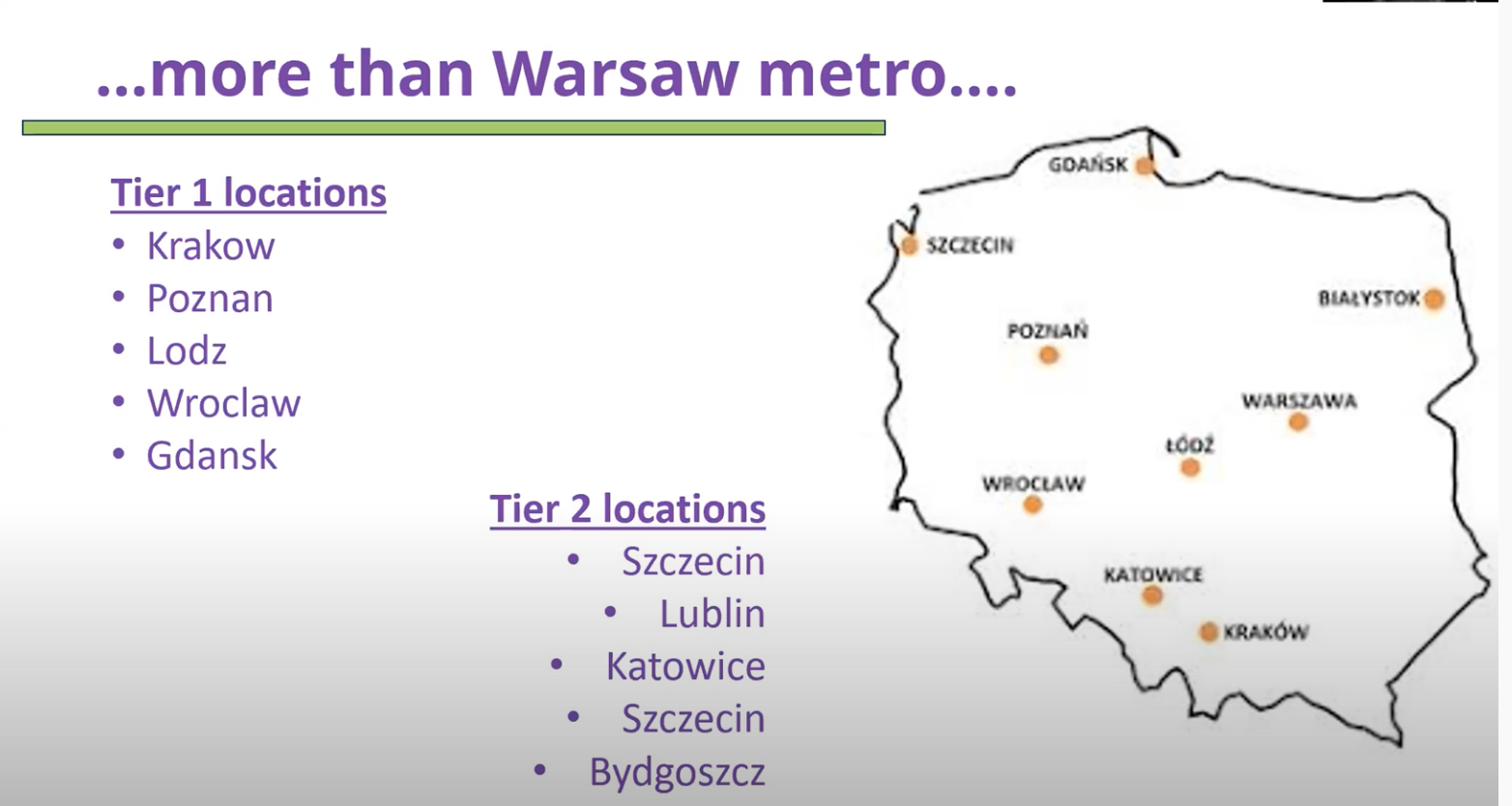 ...more than Warsaw metro....

Tier 1 locations
• Krakow
• Poznan
• Lodz
• Wroclaw
• Gdansk

Tier 2 locations
• Szczecin
• Lublin
• Katowice
• Szczecin
• Bydgoszcz

GDAŃSK
SZCZECIN
BIAŁYSTOK
POZNAŃ
WARSZAWA
ŁÓDŹ
WROCŁAW
KATOWICE
KRAKÓW